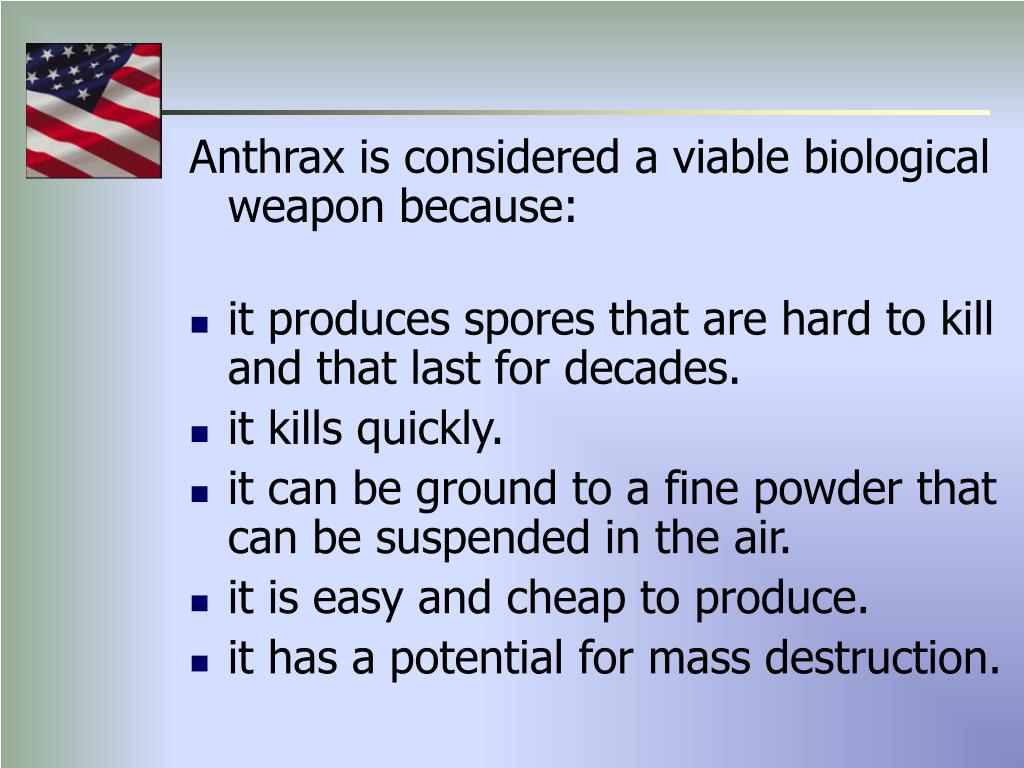 Anthrax is considered a viable biological weapon because:

- it produces spores that are hard to kill and that last for decades.
- it kills quickly.
- it can be ground to a fine powder that can be suspended in the air.
- it is easy and cheap to produce.
- it has a potential for mass destruction.